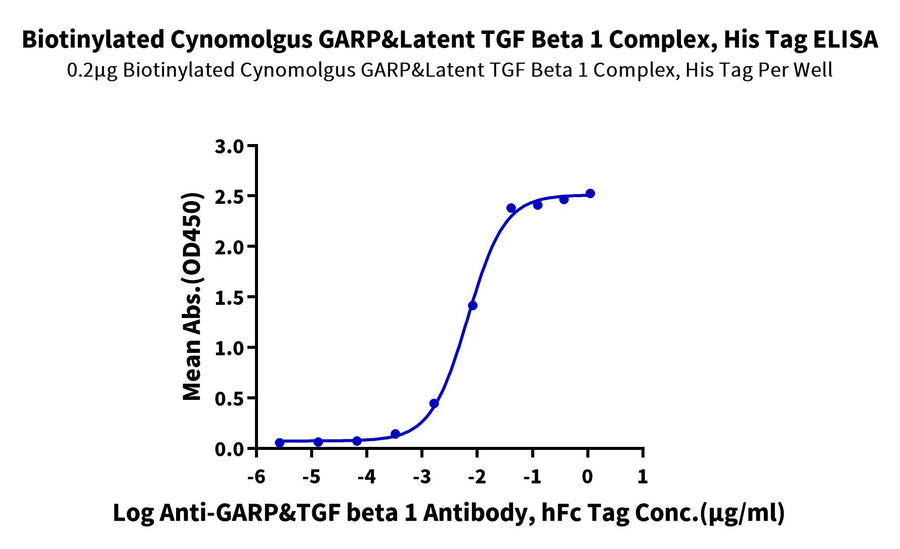 Biotinylated Cynomolgus GARP&Latent TGF Beta 1 Complex, His Tag ELISA
0.2μg Biotinylated Cynomolgus GARP&Latent TGF Beta 1 Complex, His Tag Per Well

Mean Abs.(OD450)
3.0
2.5
2.0
1.5
1.0
0.5
0.0
-6 -5 -4 -3 -2 -1 0 1
Log Anti-GARP&TGF beta 1 Antibody, hFc Tag Conc.(μg/ml)